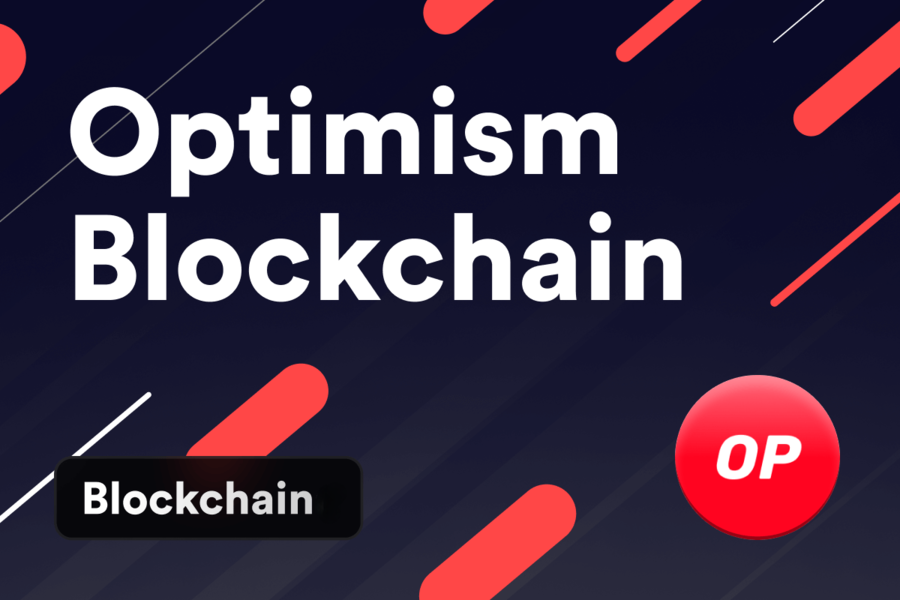 Optimism Blockchain

Blockchain

OP